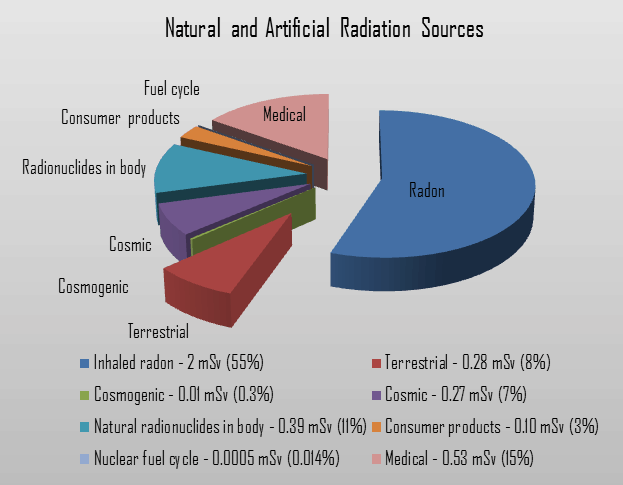 Natural and Artificial Radiation Sources

Fuel cycle

Consumer products

Medical

Radionuclides in body

Radon

Cosmic

Cosmogenic

Terrestrial

Inhaled radon - 2 mSv (55%)
Terrestrial - 0.28 mSv (8%)
Cosmogenic - 0.01 mSv (0.3%)
Cosmic - 0.27 mSv (7%)
Natural radionuclides in body - 0.39 mSv (11%)
Consumer products - 0.10 mSv (3%)
Nuclear fuel cycle - 0.0005 mSv (0.014%)
Medical - 0.53 mSv (15%)